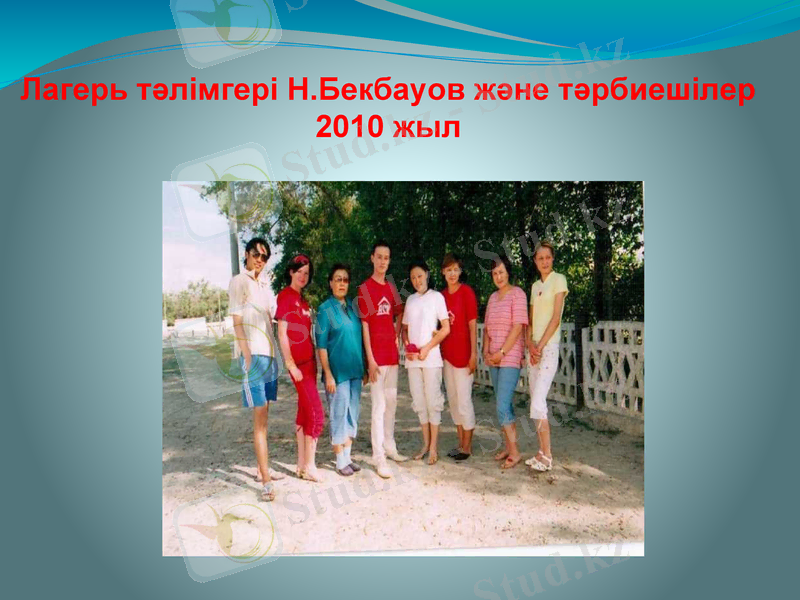 Лагерь тәлімгері Н.Бекбауов және тәрбиешілер 2010 жыл

Stud.kz